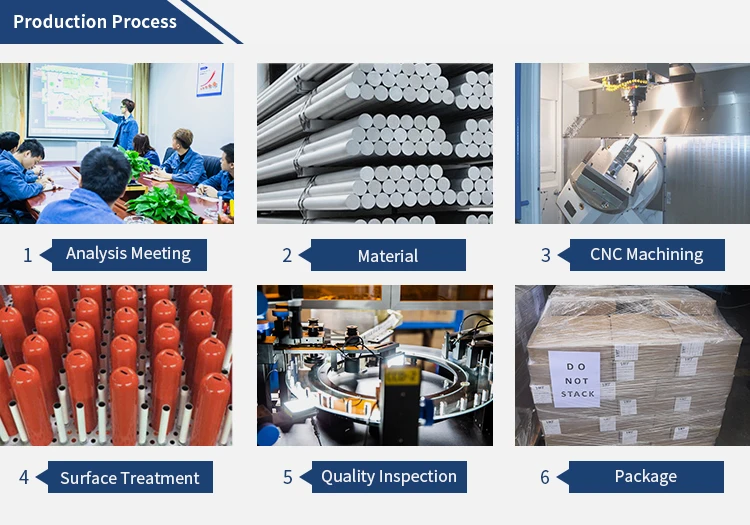 Production Process

1 Analysis Meeting

2 Material

3 CNC Machining

DO NOT STACK

4 Surface Treatment

5 Quality Inspection

6 Package